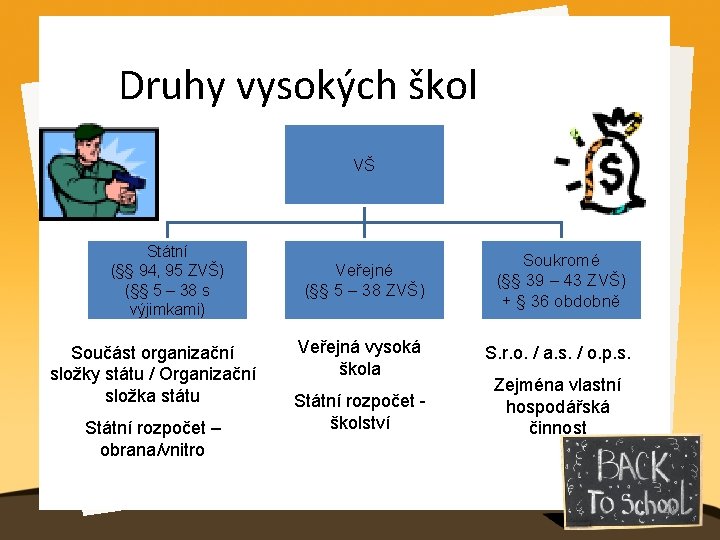 Druhy vysokých škol

VŠ

Státní
(§§ 94, 95 ZVŠ)
(§§ 5 – 38 s výjimkami)

Veřejné
(§§ 5 – 38 ZVŠ)

Soukromé
(§§ 39 – 43 ZVŠ)
+ § 36 obdobně

Součást organizační složky státu / Organizační složka státu

Státní rozpočet – obrana/vnitro

Veřejná vysoká škola

Státní rozpočet - školství

S.r.o. / a.s. / o.p.s.

Zejména vlastní hospodářská činnost

$

BACK
To School